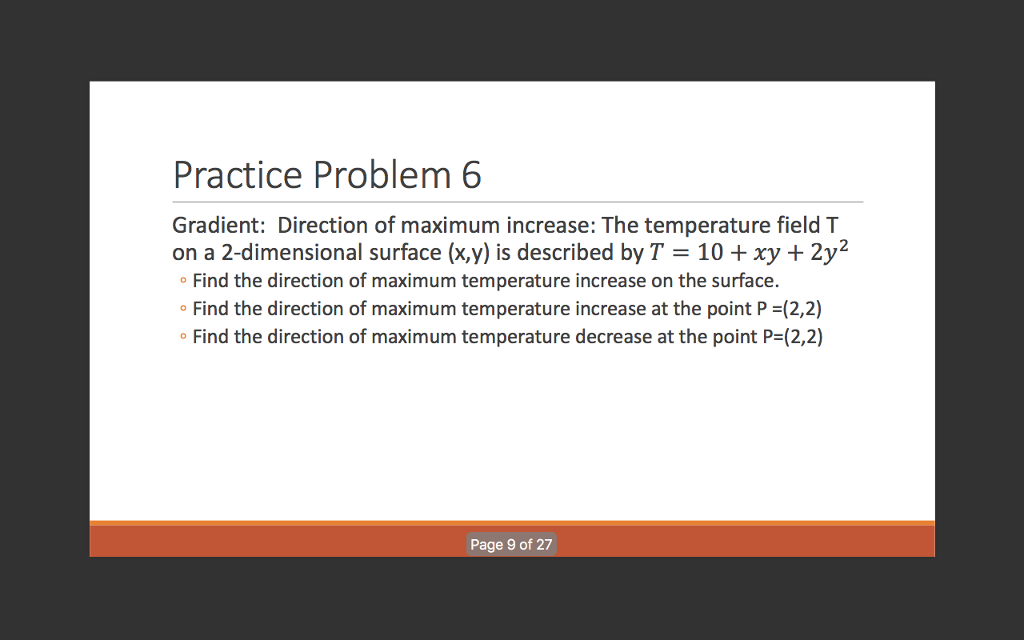 Practice Problem 6

Gradient: Direction of maximum increase: The temperature field T on a 2-dimensional surface (x,y) is described by $T = 10 + xy + 2y^2$

◦ Find the direction of maximum temperature increase on the surface.
◦ Find the direction of maximum temperature increase at the point P =(2,2)
◦ Find the direction of maximum temperature decrease at the point P=(2,2)

Page 9 of 27